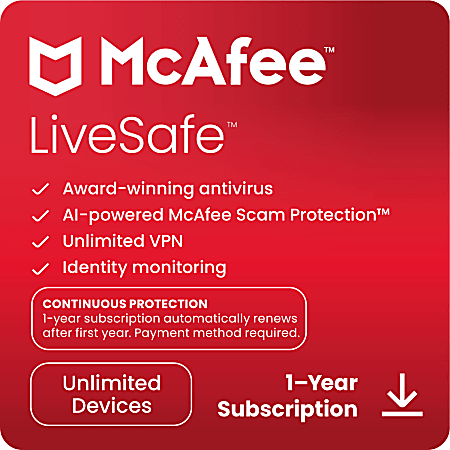 McAfee™

LiveSafe™

✓ Award-winning antivirus
✓ AI-powered McAfee Scam Protection™
✓ Unlimited VPN
✓ Identity monitoring

CONTINUOUS PROTECTION
1-year subscription automatically renews after first year. Payment method required.

Unlimited Devices

1-Year Subscription